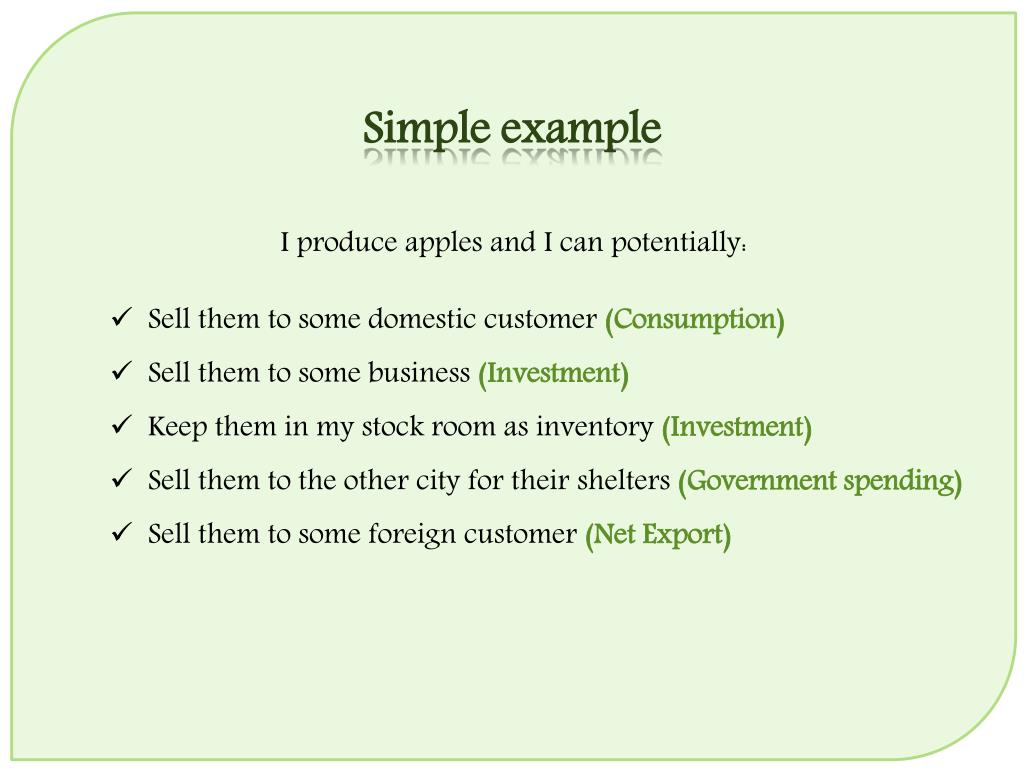 Simple example

I produce apples and I can potentially:

✓ Sell them to some domestic customer (Consumption)
✓ Sell them to some business (Investment)
✓ Keep them in my stock room as inventory (Investment)
✓ Sell them to the other city for their shelters (Government spending)
✓ Sell them to some foreign customer (Net Export)